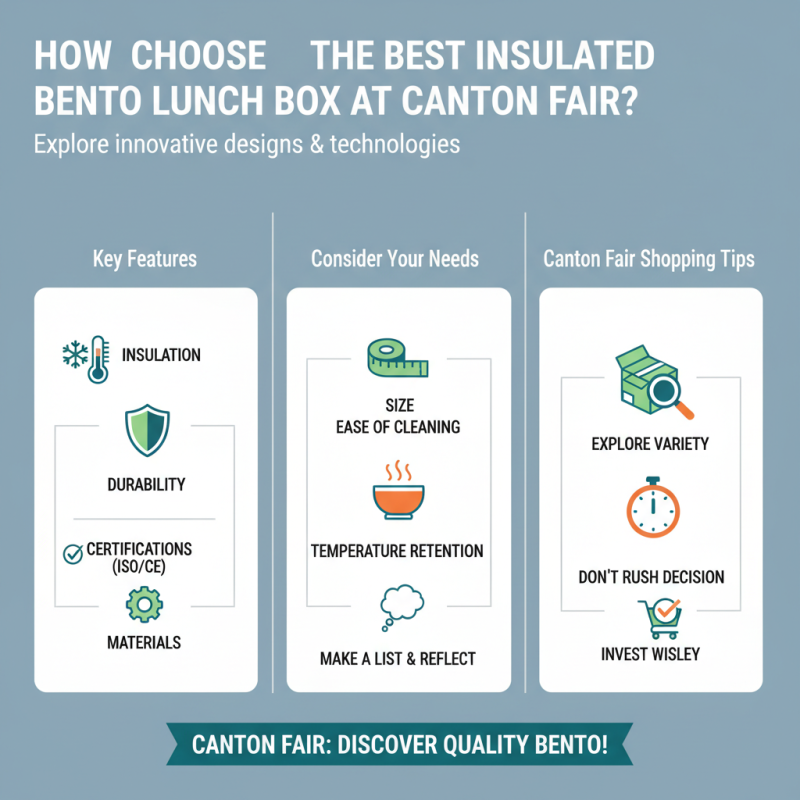 HOW CHOOSE THE BEST INSULATED BENTO LUNCH BOX AT CANTON FAIR?

Explore innovative designs & technologies

Key Features

INSULATION

DURABILITY

CERTIFICATIONS (ISO/CE)

MATERIALS

Consider Your Needs

SIZE
EASE OF CLEANING

TEMPERATURE RETENTION

MAKE A LIST & REFLECT

Canton Fair Shopping Tips

EXPLORE VARIETY

DON'T RUSH DECISION

INVEST WISLEY

CANTON FAIR: DISCOVER QUALITY BENTO!